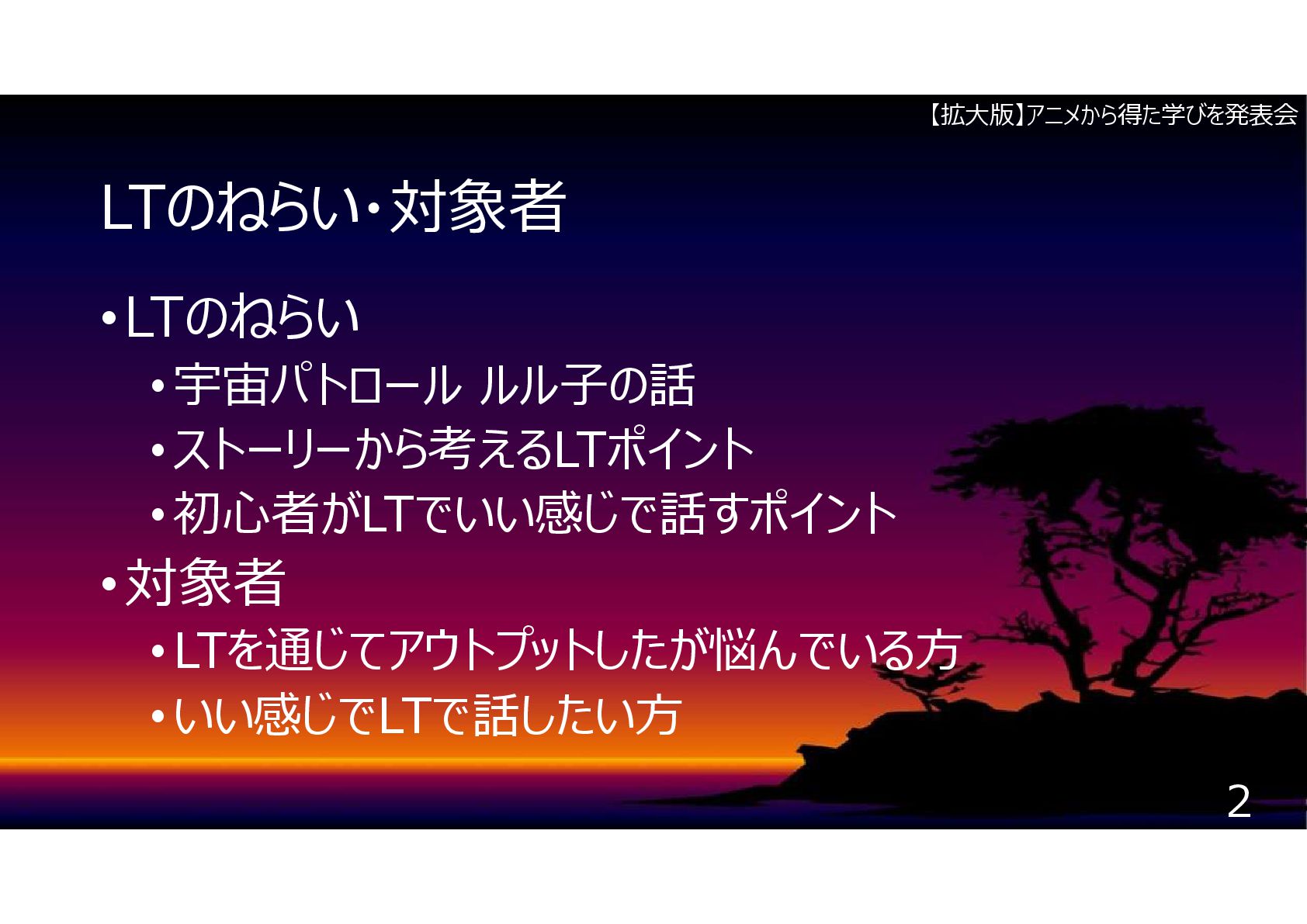 【拡大版】アニメから得た学びを発表会

LTのねらい・対象者

• LTのねらい
  • 宇宙パトロール ルル子の話
  • ストーリーから考えるLTポイント
  • 初心者がLTでいい感じで話すポイント
• 対象者
  • LTを通じてアウトプットしたが悩んでいる方
  • いい感じでLTで話したい方

2